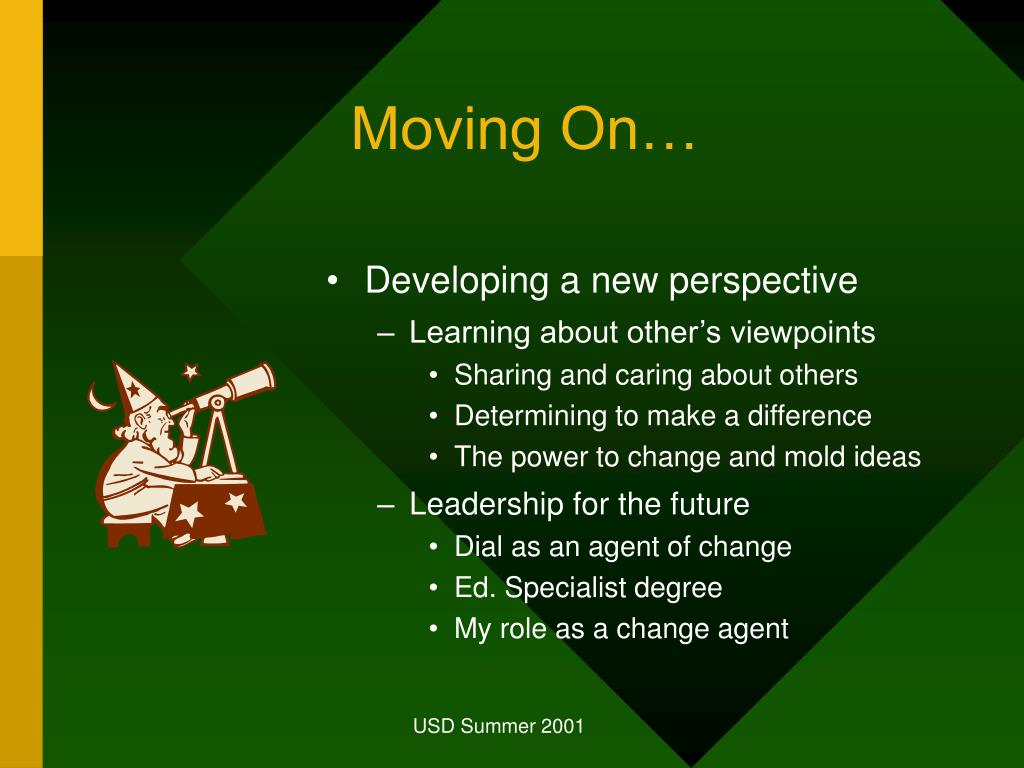 Moving On…

• Developing a new perspective
  – Learning about other’s viewpoints
    • Sharing and caring about others
    • Determining to make a difference
    • The power to change and mold ideas
  – Leadership for the future
    • Dial as an agent of change
    • Ed. Specialist degree
    • My role as a change agent

USD Summer 2001